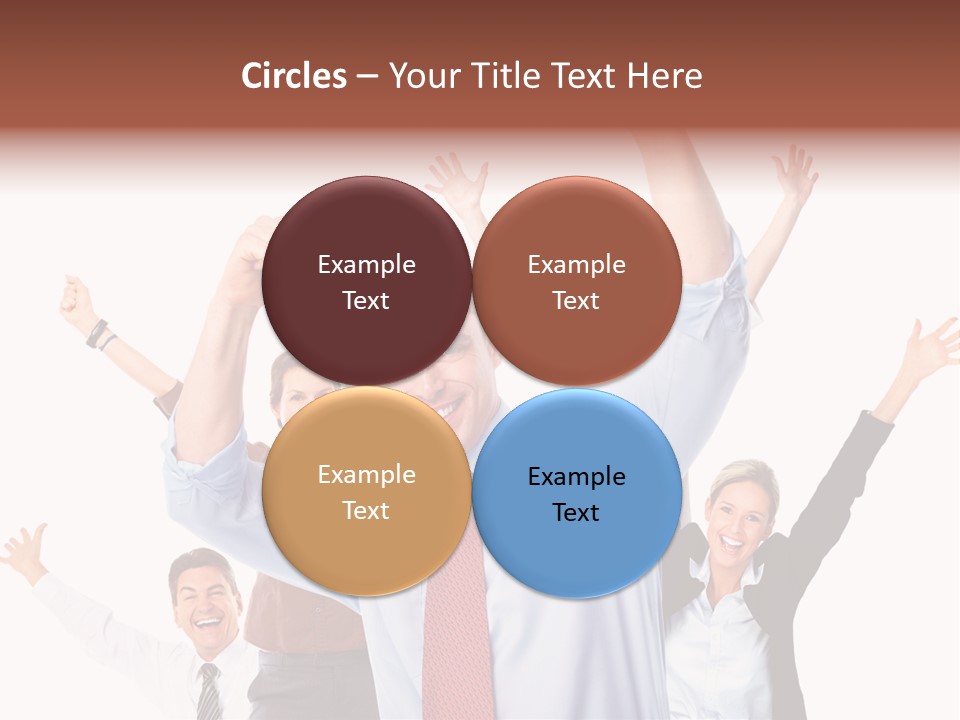 Circles – Your Title Text Here

Example Text

Example Text

Example Text

Example Text